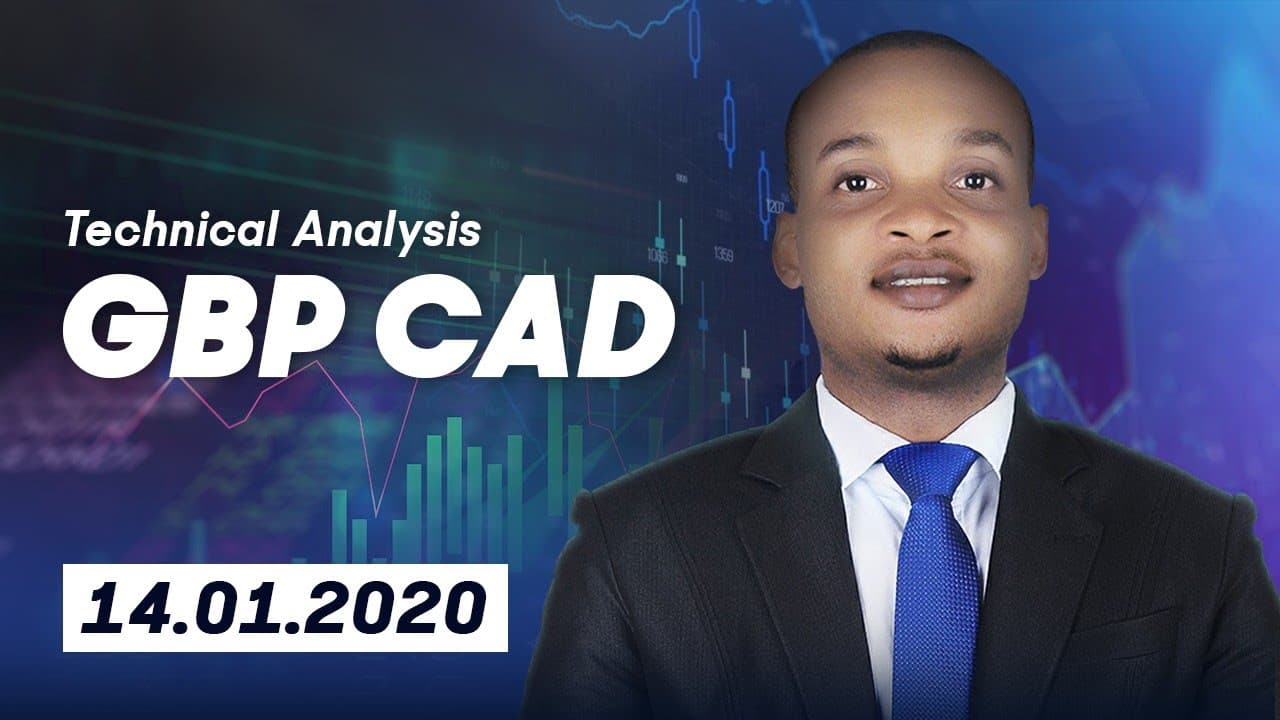 Technical Analysis
GBP CAD
14.01.2020